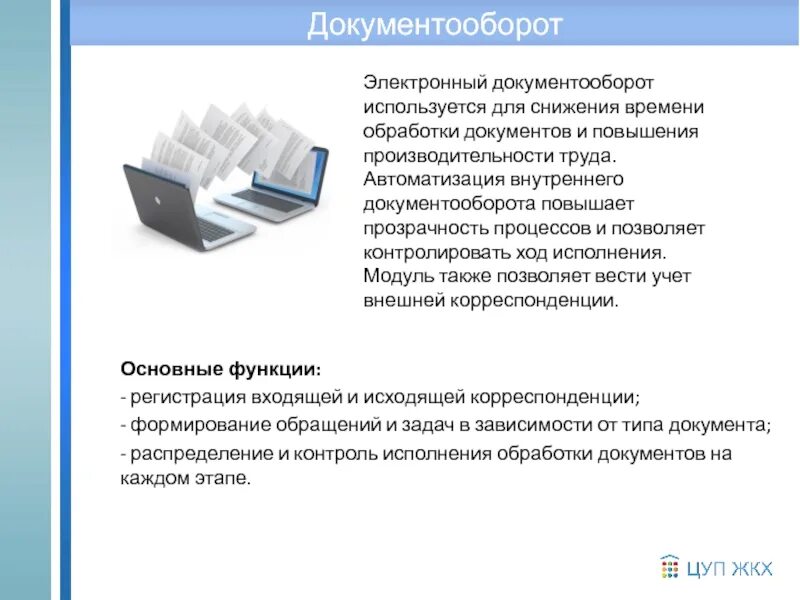 Документооборот

Электронный документооборот используется для снижения времени обработки документов и повышения производительности труда. Автоматизация внутреннего документооборота повышает прозрачность процессов и позволяет контролировать ход исполнения. Модуль также позволяет вести учет внешней корреспонденции.

Основные функции:
- регистрация входящей и исходящей корреспонденции;
- формирование обращений и задач в зависимости от типа документа;
- распределение и контроль исполнения обработки документов на каждом этапе.

ЦУП ЖКХ